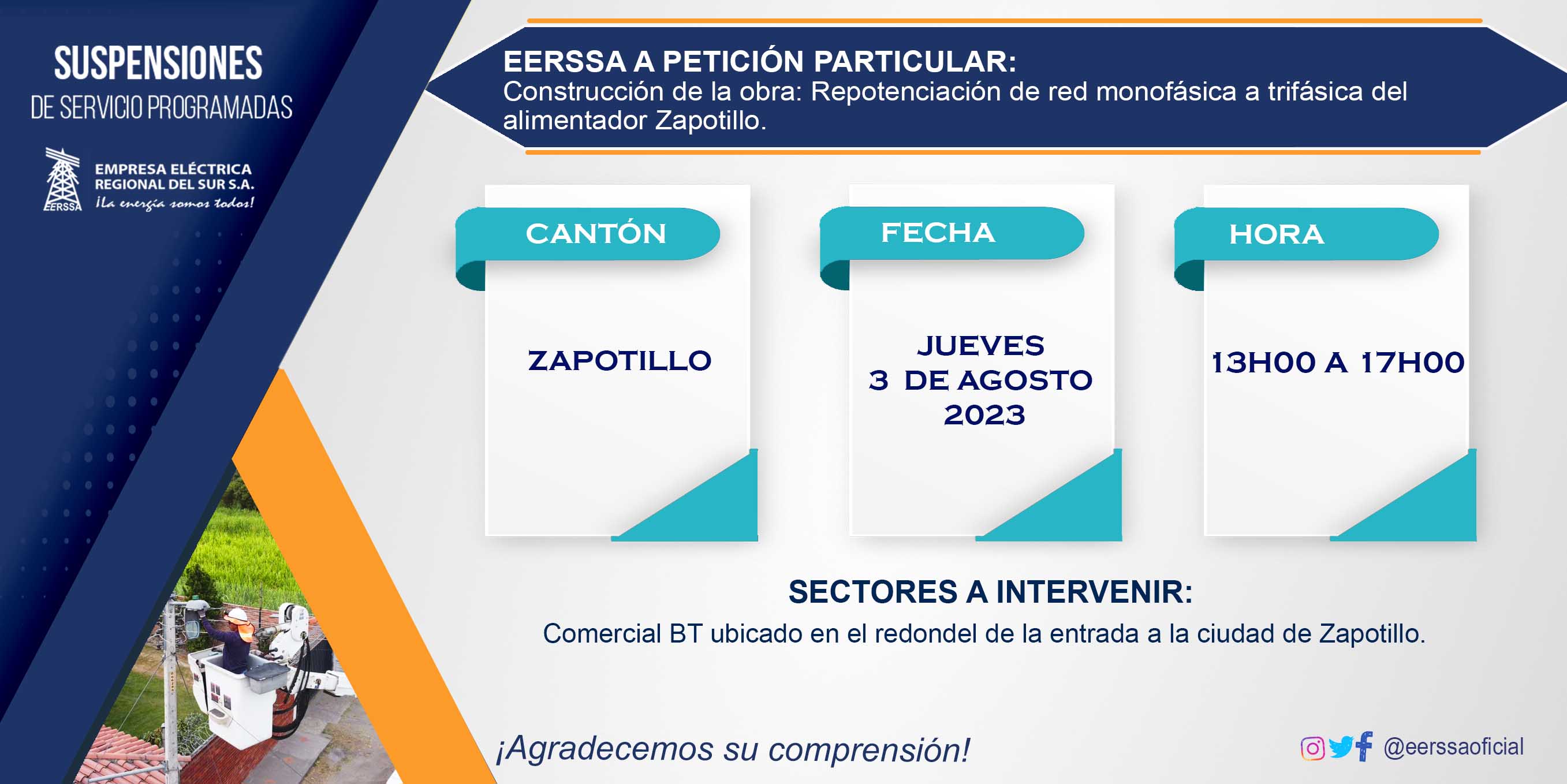 SUSPENSIONES
DE SERVICIO PROGRAMADAS

EERSSA
EMPRESA ELÉCTRICA
REGIONAL DEL SUR S.A.
¡La energía somos todos!

EERSSA A PETICIÓN PARTICULAR:
Construcción de la obra: Repotenciación de red monofásica a trifásica del alimentador Zapotillo.

CANTÓN
ZAPOTILLO

FECHA
JUEVES
3 DE AGOSTO
2023

HORA
13H00 A 17H00

SECTORES A INTERVENIR:
Comercial BT ubicado en el redondel de la entrada a la ciudad de Zapotillo.

¡Agradecemos su comprensión!

@eerssaoficial